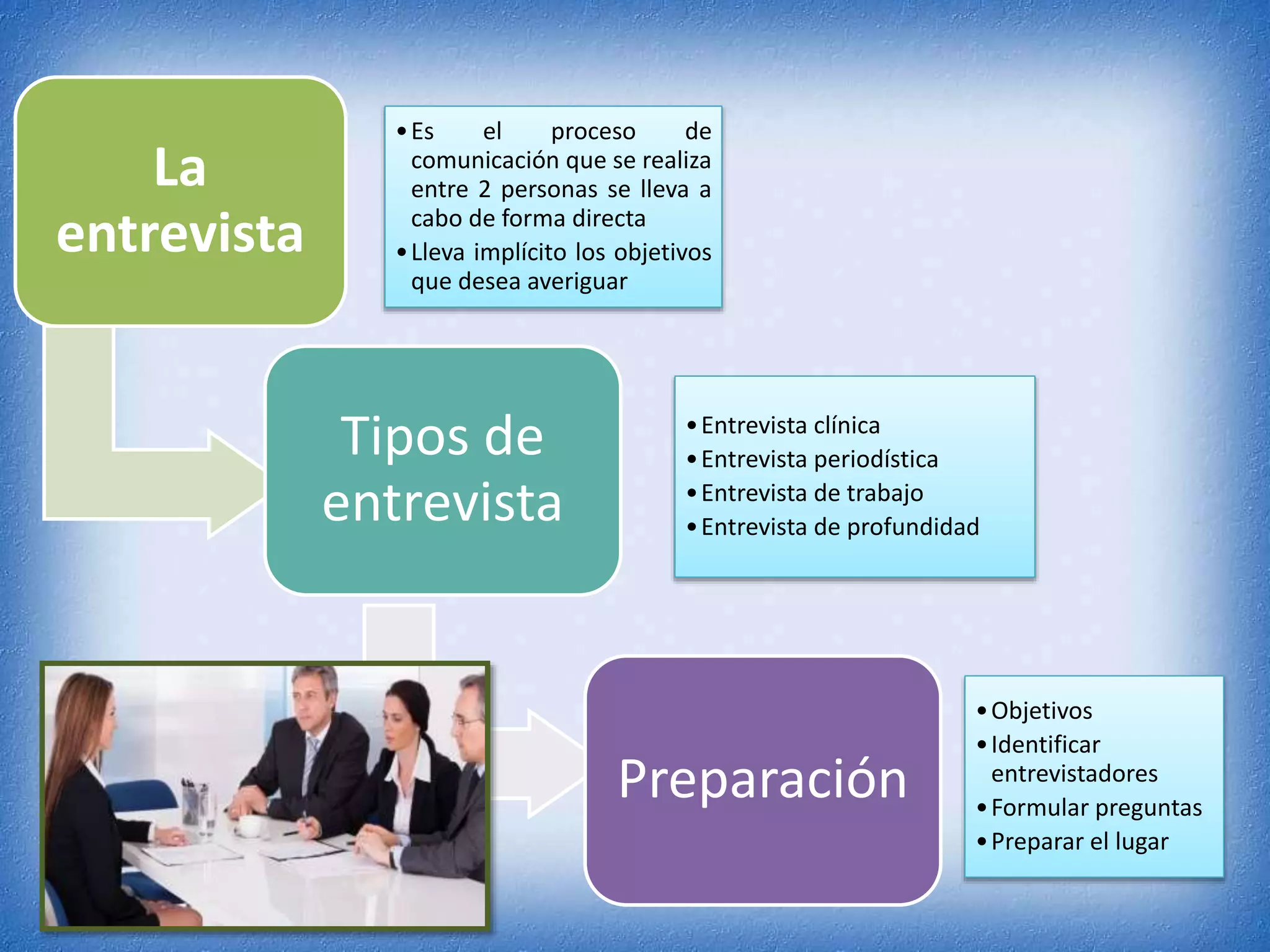 La entrevista

• Es el proceso de comunicación que se realiza entre 2 personas se lleva a cabo de forma directa
• Lleva implícito los objetivos que desea averiguar

Tipos de entrevista

• Entrevista clínica
• Entrevista periodística
• Entrevista de trabajo
• Entrevista de profundidad

Preparación

• Objetivos
• Identificar entrevistadores
• Formular preguntas
• Preparar el lugar